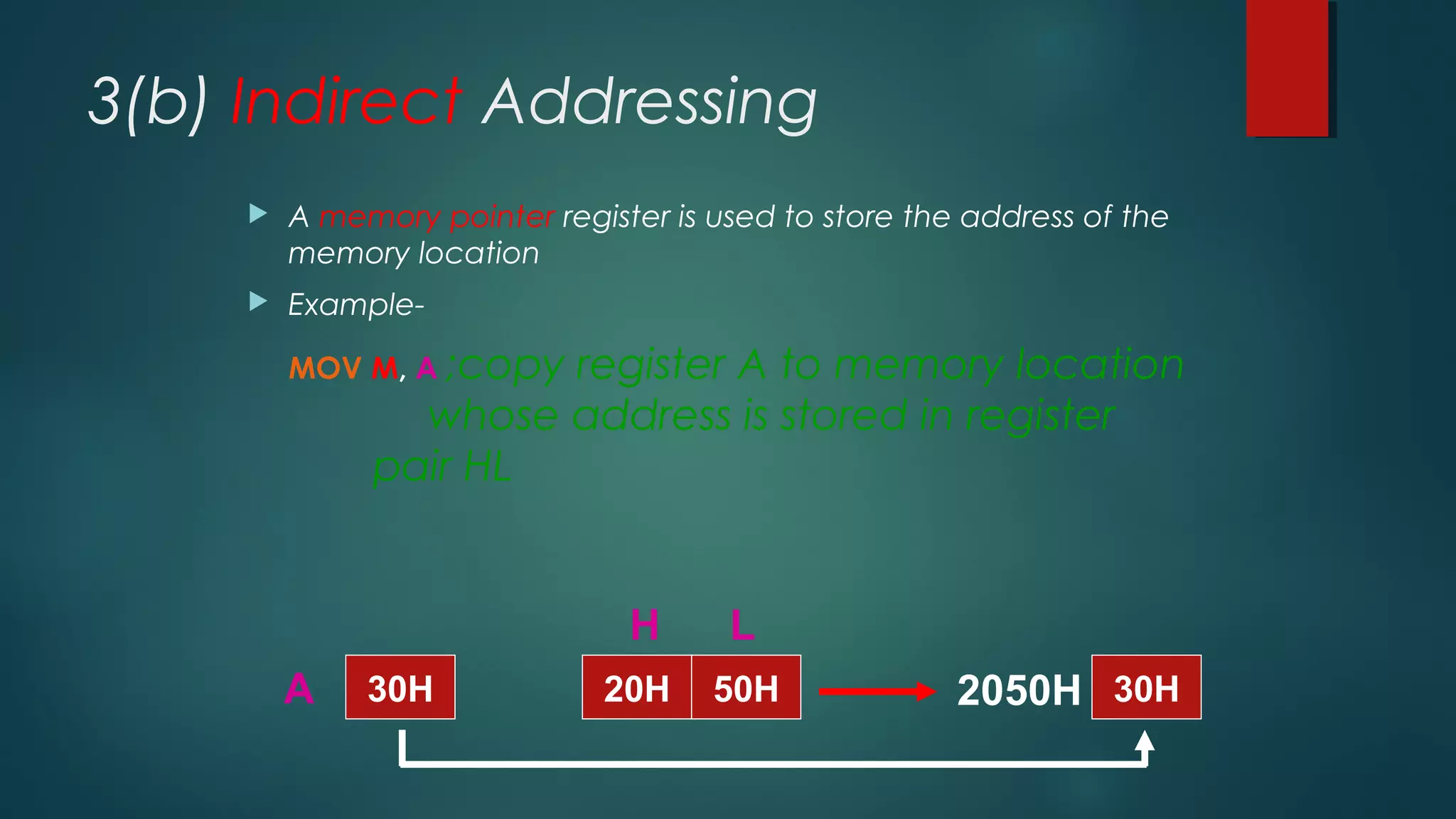 3(b) Indirect Addressing

A memory pointer register is used to store the address of the memory location

Example-

MOV M, A ;copy register A to memory location whose address is stored in register pair HL

H L

A 30H 20H 50H 2050H 30H